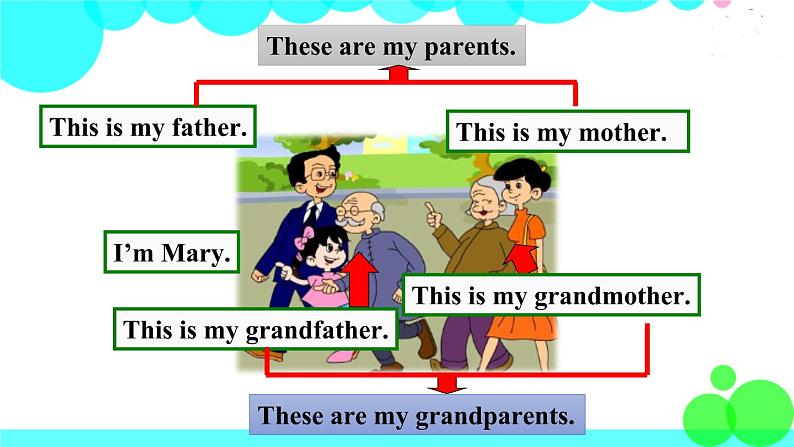 These are my parents.

This is my father.

This is my mother.

I'm Mary.

This is my grandmother.

This is my grandfather.

These are my grandparents.